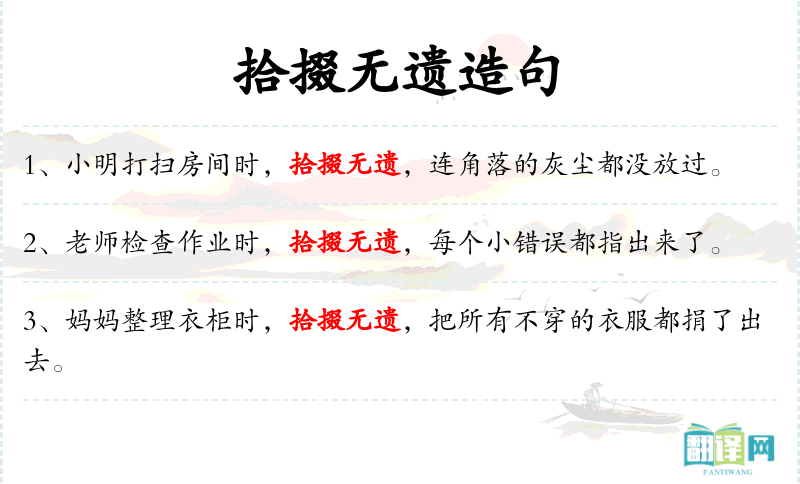 拾掇无遗造句

1、小明打扫房间时，拾掇无遗，连角落的灰尘都没放过。

2、老师检查作业时，拾掇无遗，每个小错误都指出来了。

3、妈妈整理衣柜时，拾掇无遗，把所有不穿的衣服都捐了出去。

翻译网
FANYIWANG